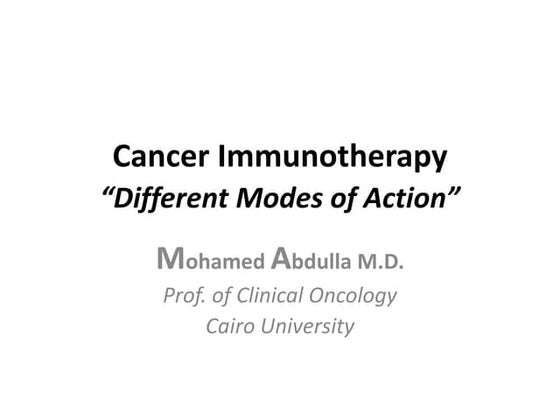 Cancer Immunotherapy
“Different Modes of Action”

Mohamed Abdulla M.D.
Prof. of Clinical Oncology
Cairo University